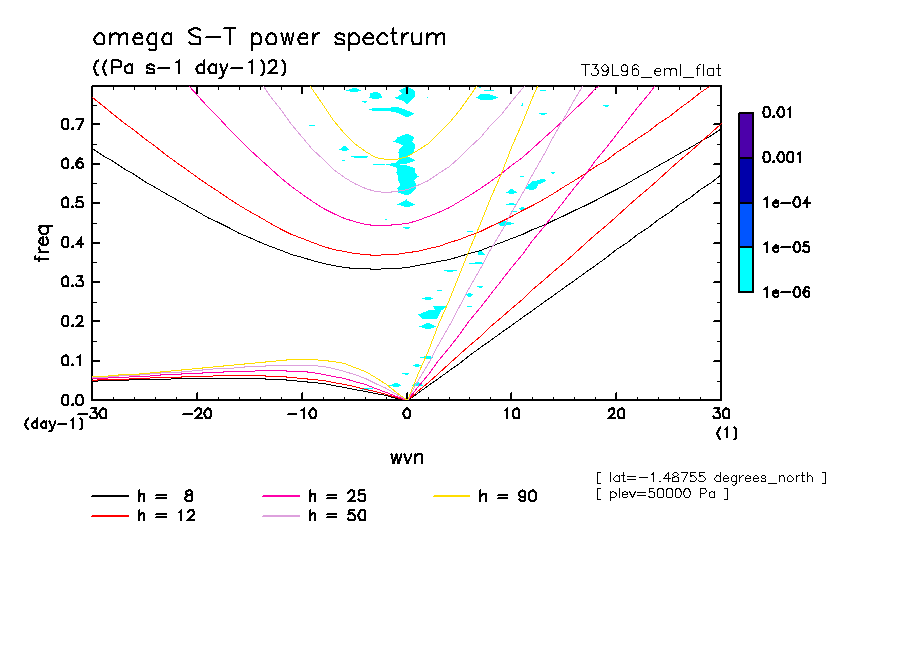 omega S-T power spectrum
((Pa s-1 day-1)2)
T39L96_eml_flat

0.01
0.001
1e-04
1e-05
1e-06

freq
0.7
0.6
0.5
0.4
0.3
0.2
0.1
0.0
(day-1)
-30
-20
-10
0
10
20
30
(1)

wvn

[ lat=-1.48755 degrees_north ]
[ plev=50000 Pa ]

h = 8
h = 12
h = 25
h = 50
h = 90